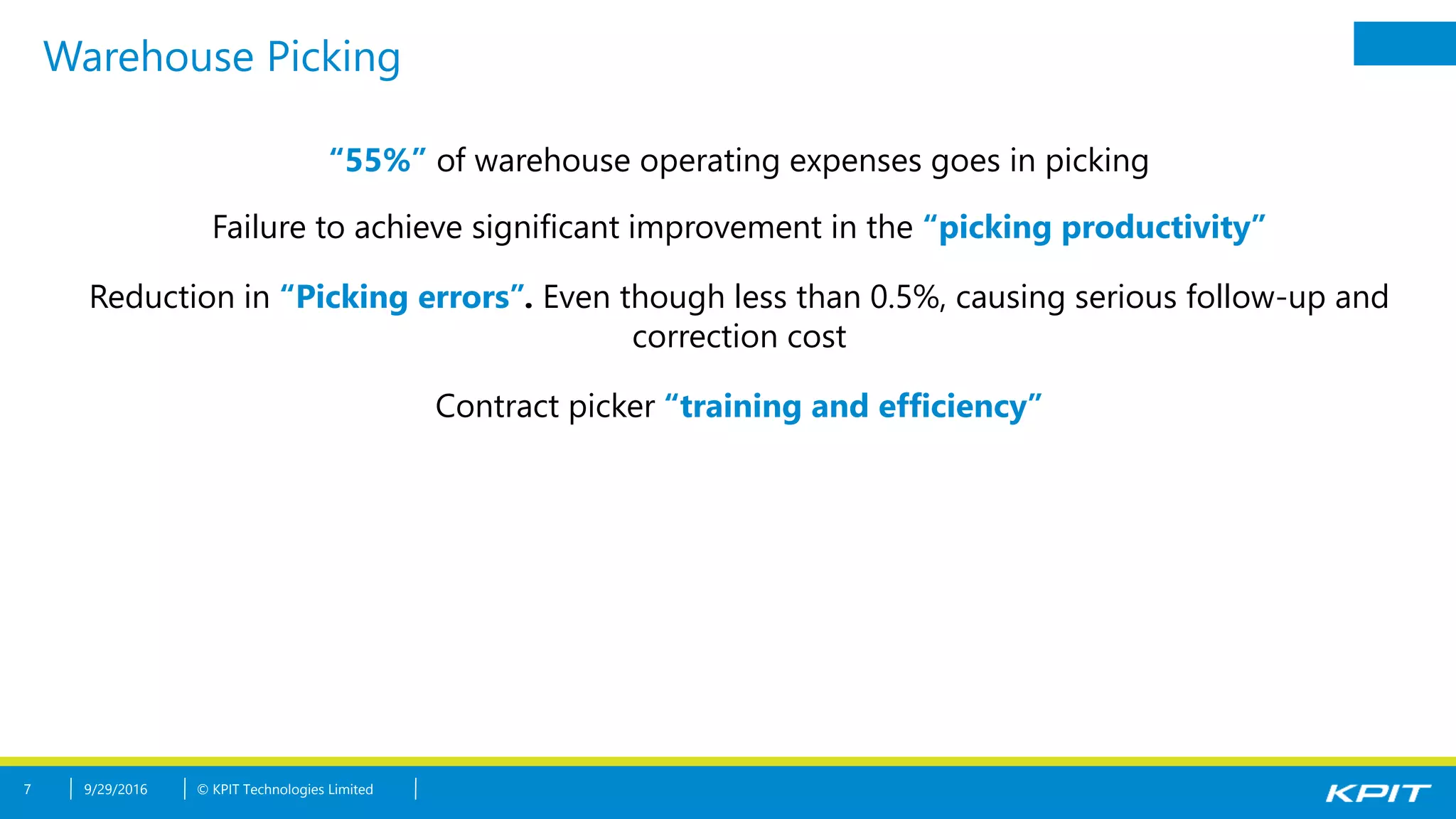 Warehouse Picking

“55%” of warehouse operating expenses goes in picking

Failure to achieve significant improvement in the “picking productivity”

Reduction in “Picking errors”. Even though less than 0.5%, causing serious follow-up and correction cost

Contract picker “training and efficiency”

7 | 9/29/2016 | © KPIT Technologies Limited |

KPIT